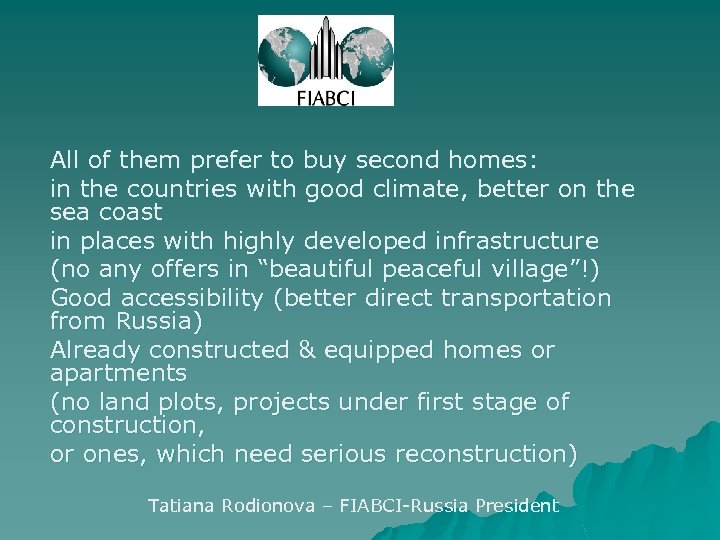 FIABCI

All of them prefer to buy second homes:

in the countries with good climate, better on the sea coast

in places with highly developed infrastructure

(no any offers in “beautiful peaceful village”!)

Good accessibility (better direct transportation from Russia)

Already constructed & equipped homes or apartments

(no land plots, projects under first stage of construction,

or ones, which need serious reconstruction)

Tatiana Rodionova – FIABCI-Russia President